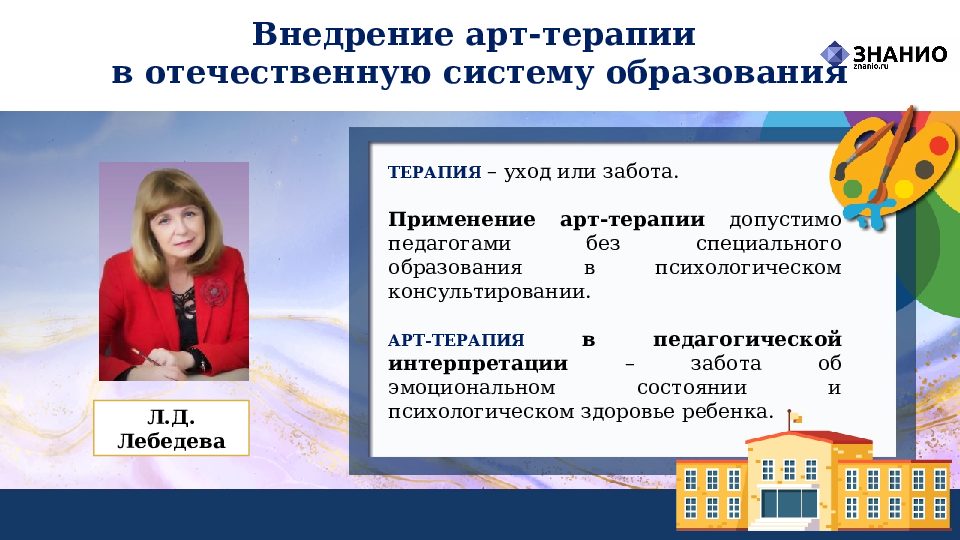 Внедрение арт-терапии в отечественную систему образования

ЗНАНИО
znanio.ru

Л.Д. Лебедева

ТЕРАПИЯ – уход или забота.

Применение арт-терапии допустимо педагогами без специального образования в психологическом консультировании.

АРТ-ТЕРАПИЯ в педагогической интерпретации – забота об эмоциональном состоянии и психологическом здоровье ребенка.